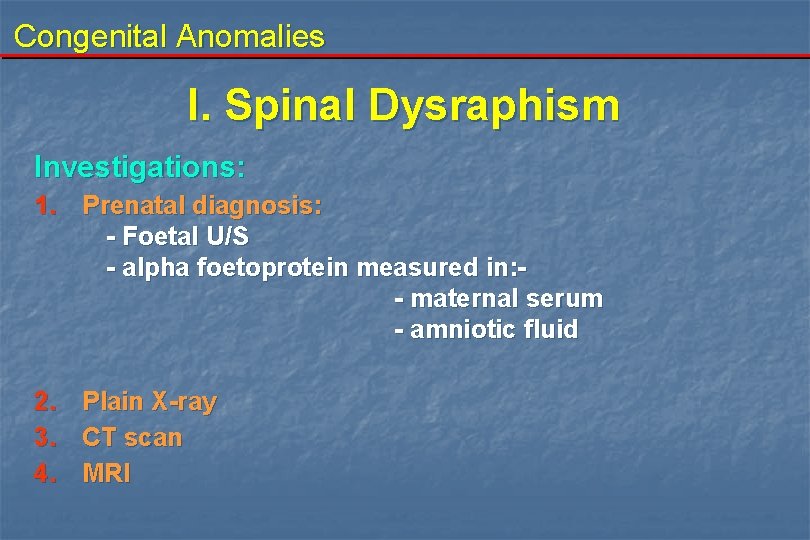 Congenital Anomalies

I. Spinal Dysraphism

Investigations:

1. Prenatal diagnosis:
- Foetal U/S
- alpha foetoprotein measured in:-
- maternal serum
- amniotic fluid

2. Plain X-ray
3. CT scan
4. MRI